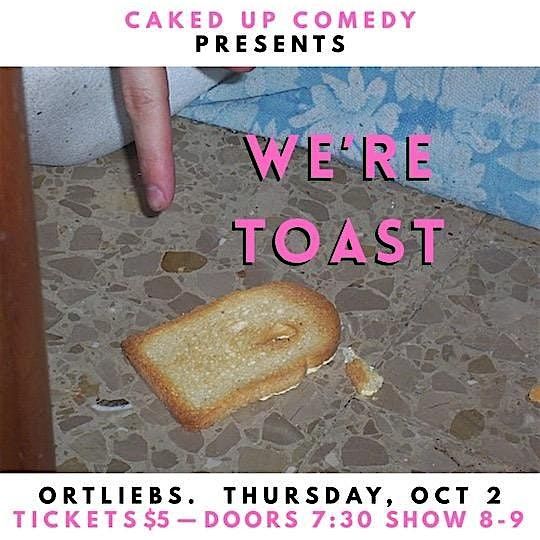 CAKED UP COMEDY
PRESENTS

WE'RE
TOAST

ORTLIEBS. THURSDAY, OCT 2
TICKETS $5 — DOORS 7:30 SHOW 8-9